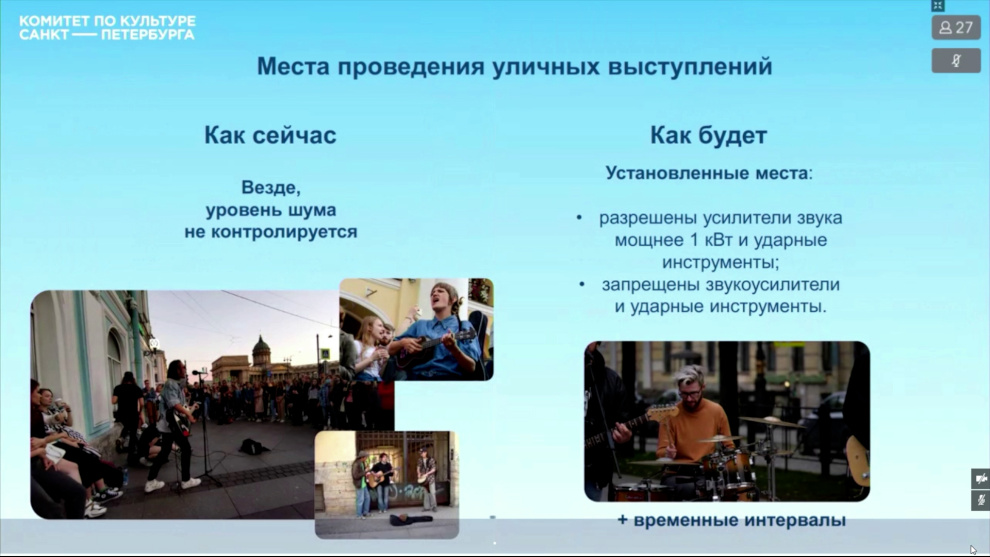 КОМИТЕТ ПО КУЛЬТУРЕ
САНКТ — ПЕТЕРБУРГА

27

Места проведения уличных выступлений

Как сейчас

Везде, уровень шума не контролируется

Как будет

Установленные места:

• разрешены усилители звука мощнее 1 кВт и ударные инструменты;
• запрещены звукоусилители и ударные инструменты.

+ временные интервалы